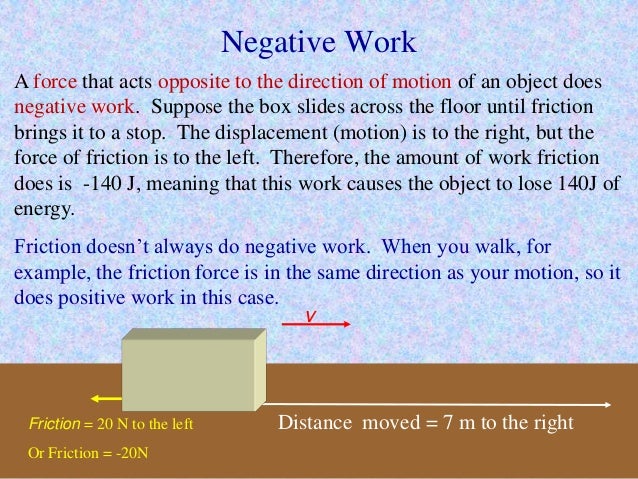 Negative Work

A force that acts opposite to the direction of motion of an object does negative work. Suppose the box slides across the floor until friction brings it to a stop. The displacement (motion) is to the right, but the force of friction is to the left. Therefore, the amount of work friction does is -140 J, meaning that this work causes the object to lose 140J of energy.

Friction doesn't always do negative work. When you walk, for example, the friction force is in the same direction as your motion, so it does positive work in this case.

v

Friction = 20 N to the left

Or Friction = -20N

Distance moved = 7 m to the right